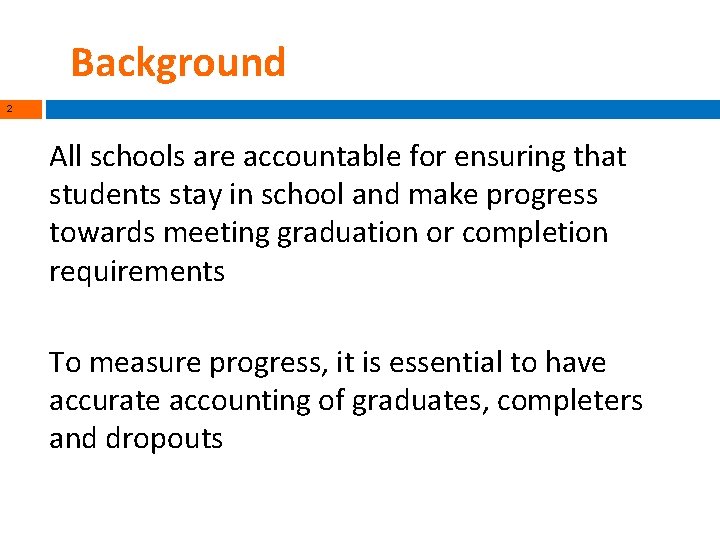 Background

2

All schools are accountable for ensuring that students stay in school and make progress towards meeting graduation or completion requirements

To measure progress, it is essential to have accurate accounting of graduates, completers and dropouts